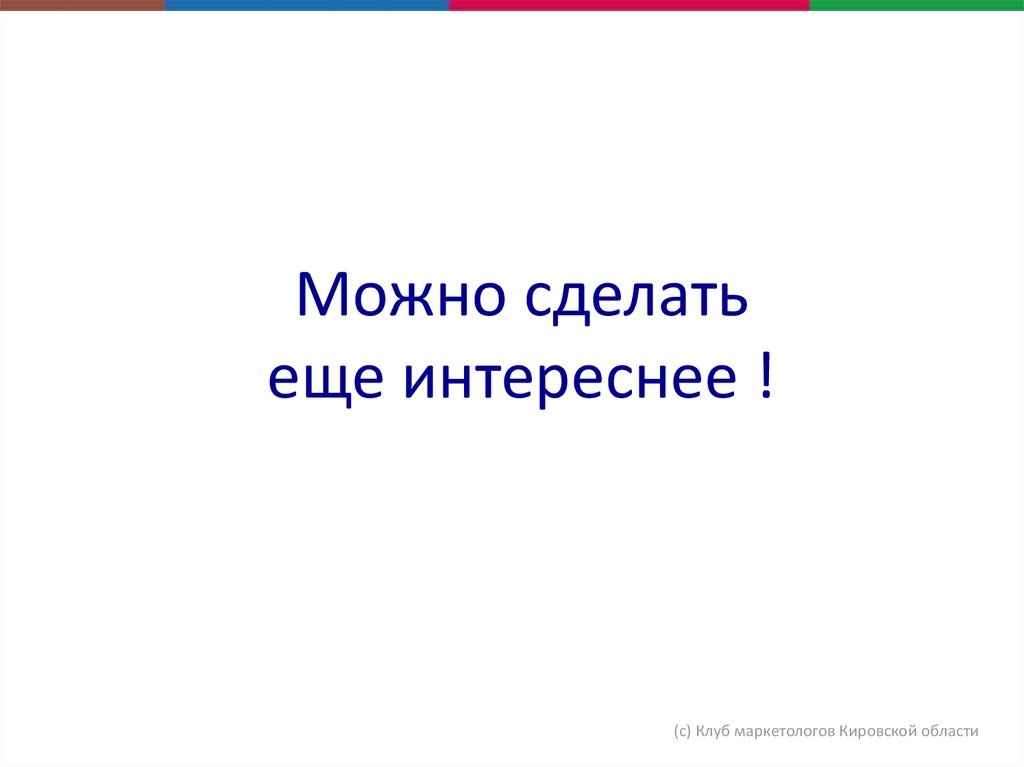 Можно сделать
еще интереснее !

(с) Клуб маркетологов Кировской области